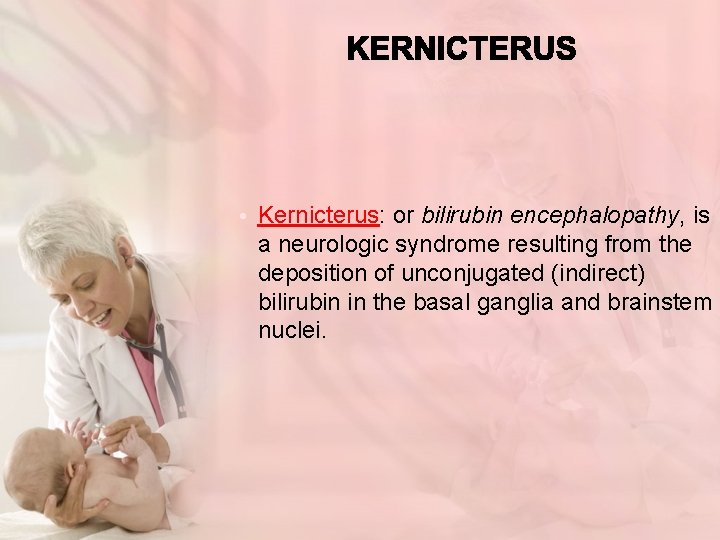 KERNICTERUS

• Kernicterus: or bilirubin encephalopathy, is a neurologic syndrome resulting from the deposition of unconjugated (indirect) bilirubin in the basal ganglia and brainstem nuclei.